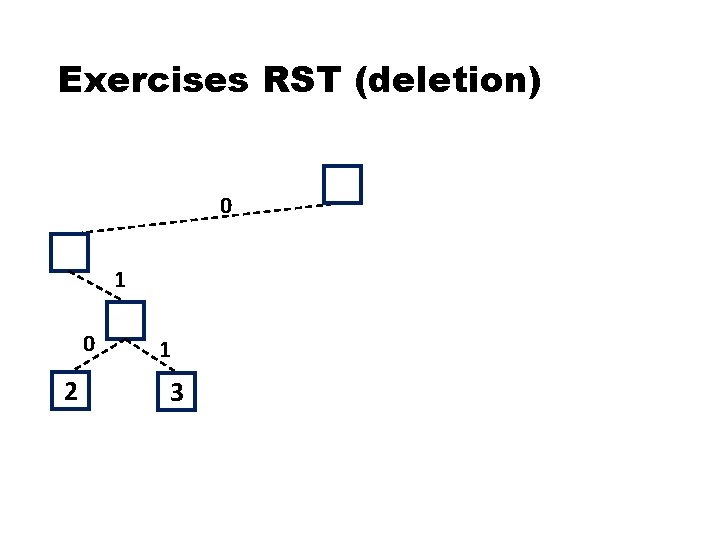 Exercises RST (deletion)

0
1
0
1
2
3